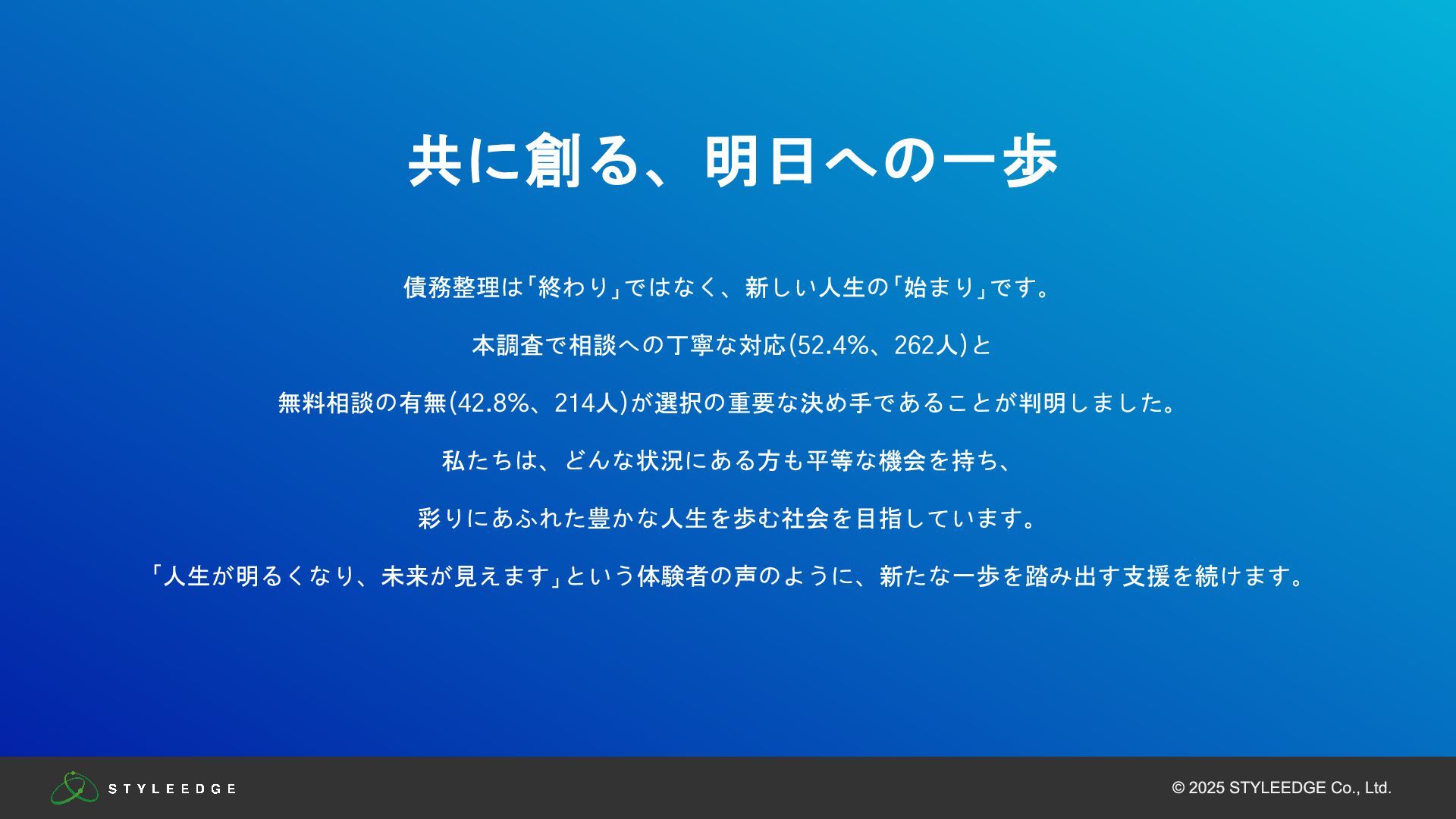 共に創る、明日への一歩

債務整理は「終わり」ではなく、新しい人生の「始まり」です。

本調査で相談への丁寧な対応(52.4%、262人)と

無料相談の有無(42.8%、214人)が選択の重要な決め手であることが判明しました。

私たちは、どんな状況にある方も平等な機会を持ち、

彩りにあふれた豊かな人生を歩む社会を目指しています。

「人生が明るくなり、未来が見えます」という体験者の声のように、新たな一歩を踏み出す支援を続けます。

STYLEEDGE

© 2025 STYLEEDGE Co., Ltd.